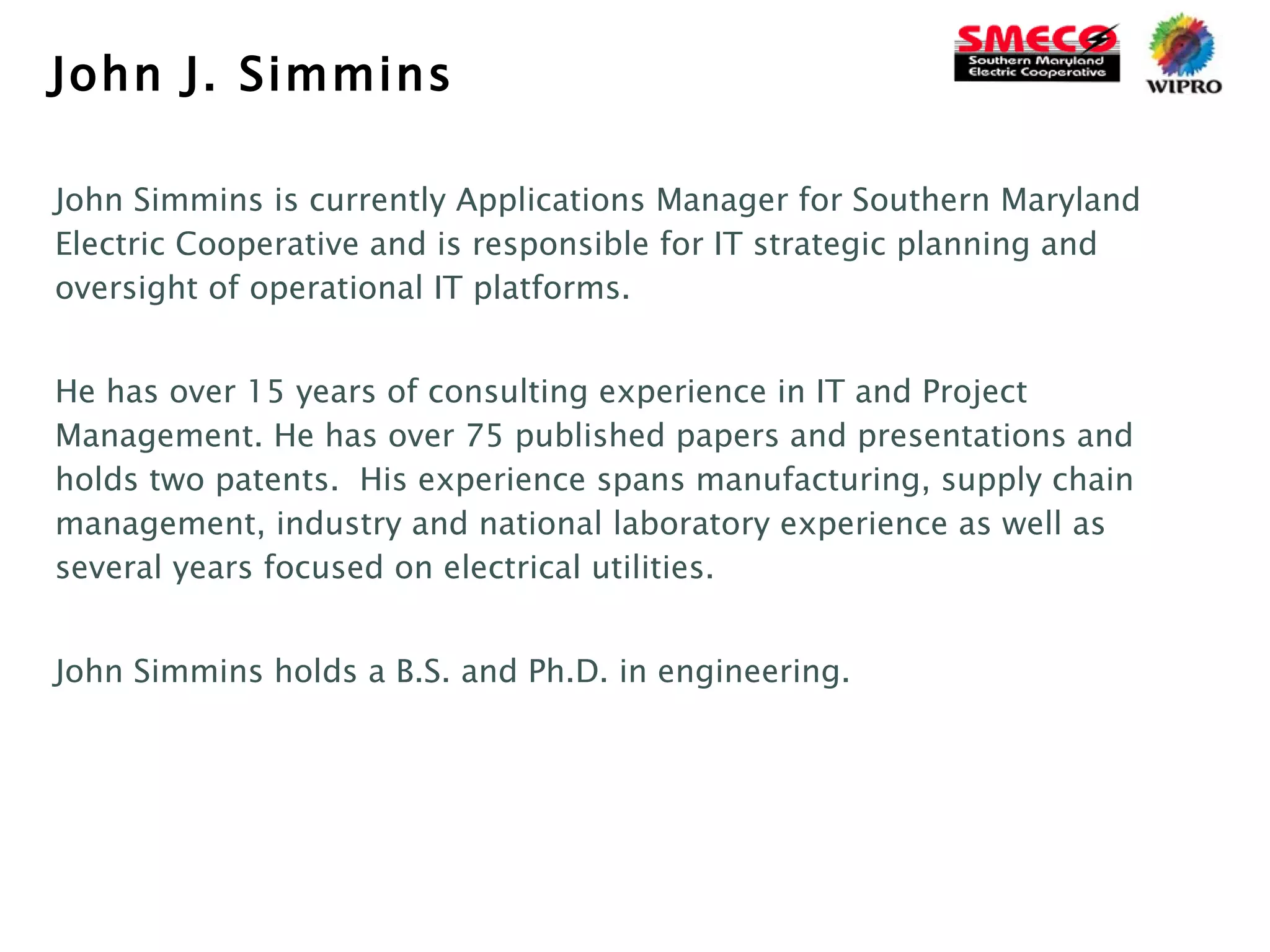 John J. Simmins

SMECO
Southern Maryland Electric Cooperative

WIPRO

John Simmins is currently Applications Manager for Southern Maryland Electric Cooperative and is responsible for IT strategic planning and oversight of operational IT platforms.

He has over 15 years of consulting experience in IT and Project Management. He has over 75 published papers and presentations and holds two patents.  His experience spans manufacturing, supply chain management, industry and national laboratory experience as well as several years focused on electrical utilities.

John Simmins holds a B.S. and Ph.D. in engineering.